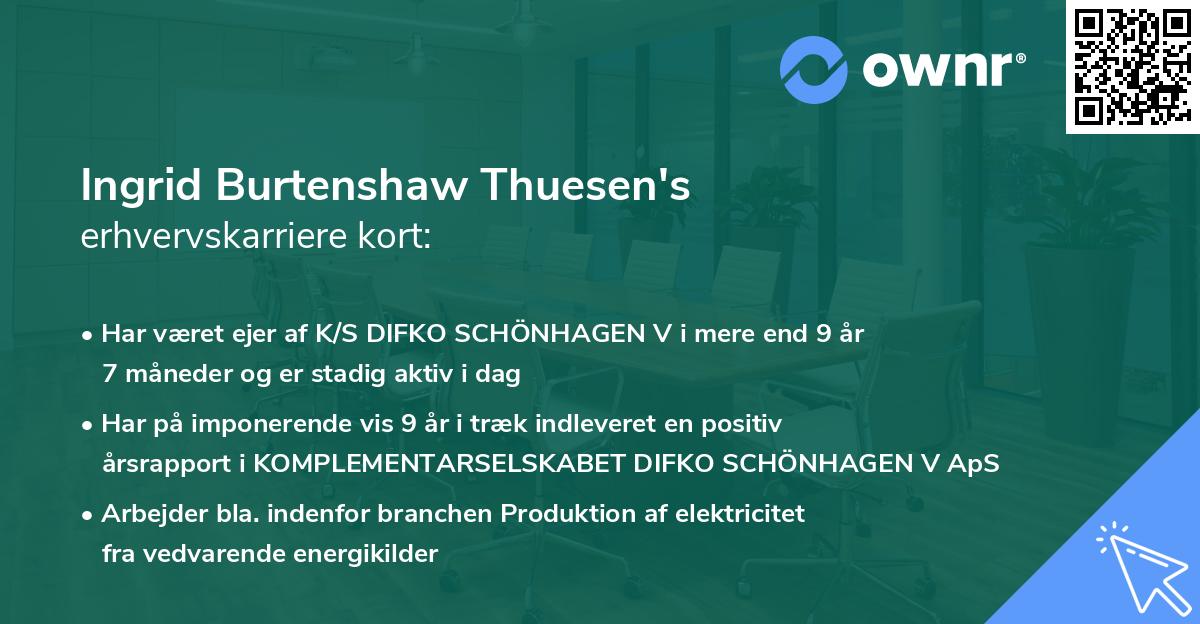 ownr®

Ingrid Burtenshaw Thuesen's erhvervskarriere kort:

• Har været ejer af K/S DIFKO SCHÖNHAGEN V i mere end 9 år 7 måneder og er stadig aktiv i dag

• Har på imponerende vis 9 år i træk indleveret en positiv årsrapport i KOMPLEMENTARSELSKABET DIFKO SCHÖNHAGEN V ApS

• Arbejder bla. indenfor branchen Produktion af elektricitet fra vedvarende energikilder